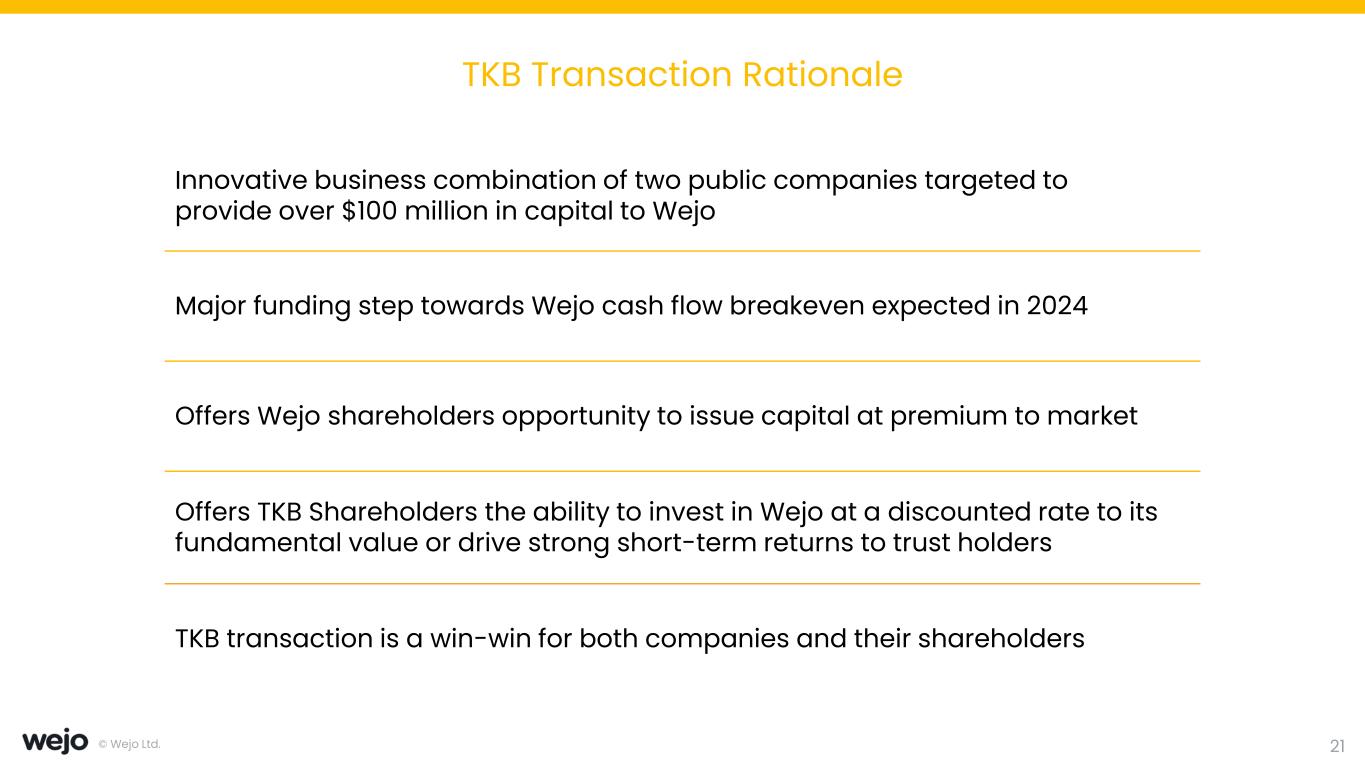 TKB Transaction Rationale

Innovative business combination of two public companies targeted to provide over \$100 million in capital to Wejo

Major funding step towards Wejo cash flow breakeven expected in 2024

Offers Wejo shareholders opportunity to issue capital at premium to market

Offers TKB Shareholders the ability to invest in Wejo at a discounted rate to its fundamental value or drive strong short-term returns to trust holders

TKB transaction is a win-win for both companies and their shareholders

wejo © Wejo Ltd.

21